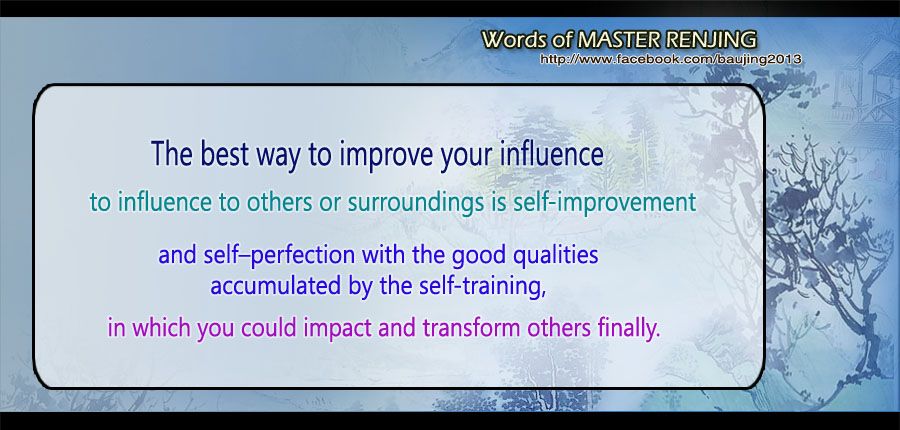 Words of MASTER RENJING
http://www.facebook.com/baujing2013

The best way to improve your influence
to influence to others or surroundings is self-improvement
and self–perfection with the good qualities accumulated by the self-training,
in which you could impact and transform others finally.